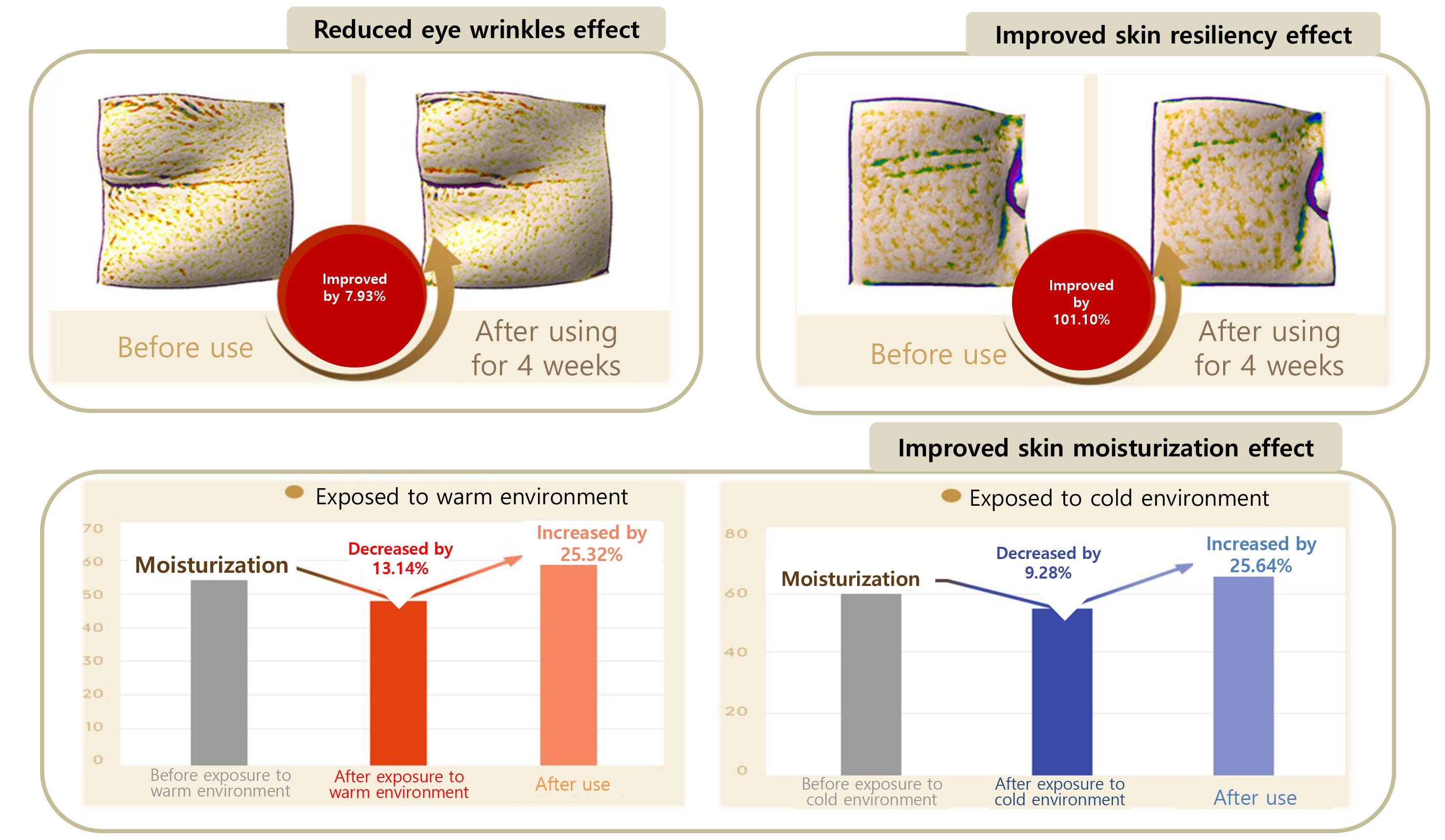 Reduced eye wrinkles effect

Improved by 7.93%

Before use

After using for 4 weeks

Improved skin resiliency effect

Improved by 101.10%

Before use

After using for 4 weeks

Improved skin moisturization effect

Exposed to warm environment

70
60
50
40
30
20
10
0

Moisturization

Decreased by 13.14%

Increased by 25.32%

Before exposure to warm environment

After exposure to warm environment

After use

Exposed to cold environment

80
60
40
20
0

Moisturization

Decreased by 9.28%

Increased by 25.64%

Before exposure to cold environment

After exposure to cold environment

After use